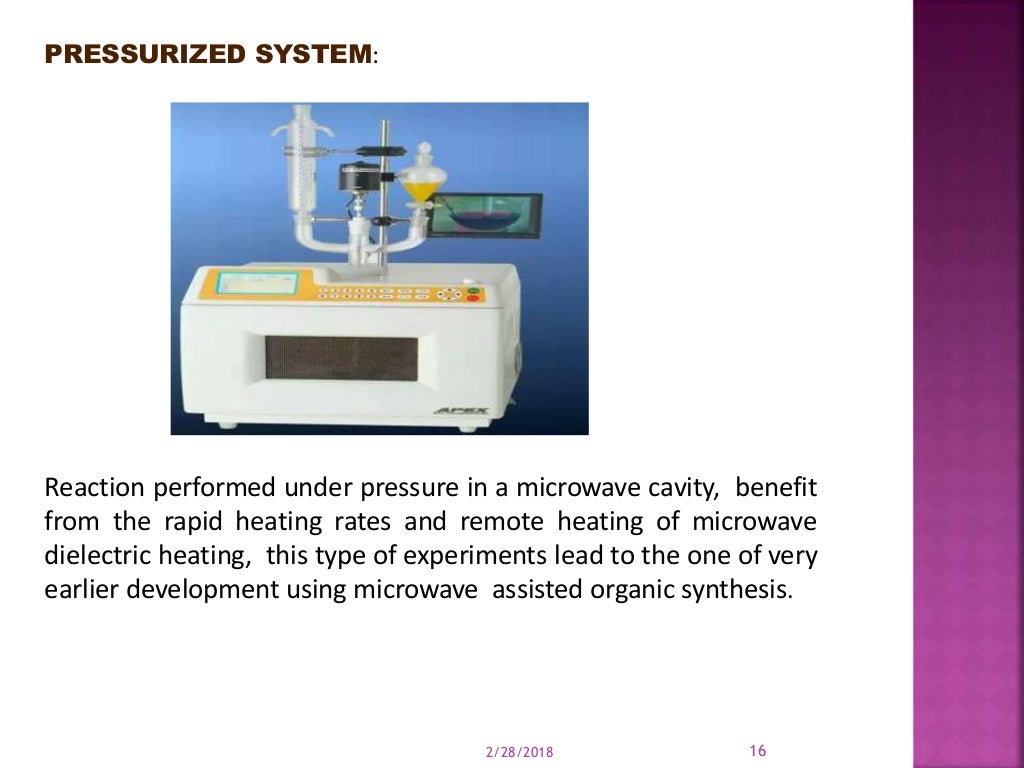 PRESSURIZED SYSTEM:

APEX

Reaction performed under pressure in a microwave cavity, benefit from the rapid heating rates and remote heating of microwave dielectric heating, this type of experiments lead to the one of very earlier development using microwave assisted organic synthesis.

2/28/2018

16